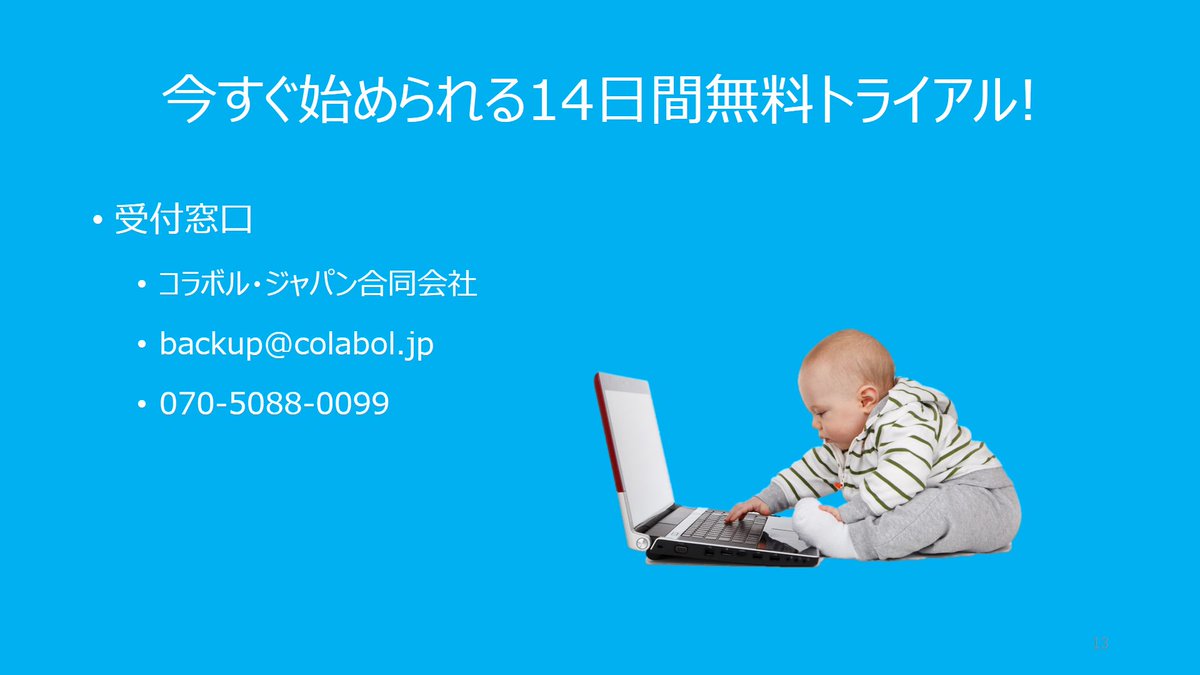 今すぐ始められる14日間無料トライアル!

• 受付窓口
  • コラボル・ジャパン合同会社
  • backup@colabol.jp
  • 070-5088-0099

13